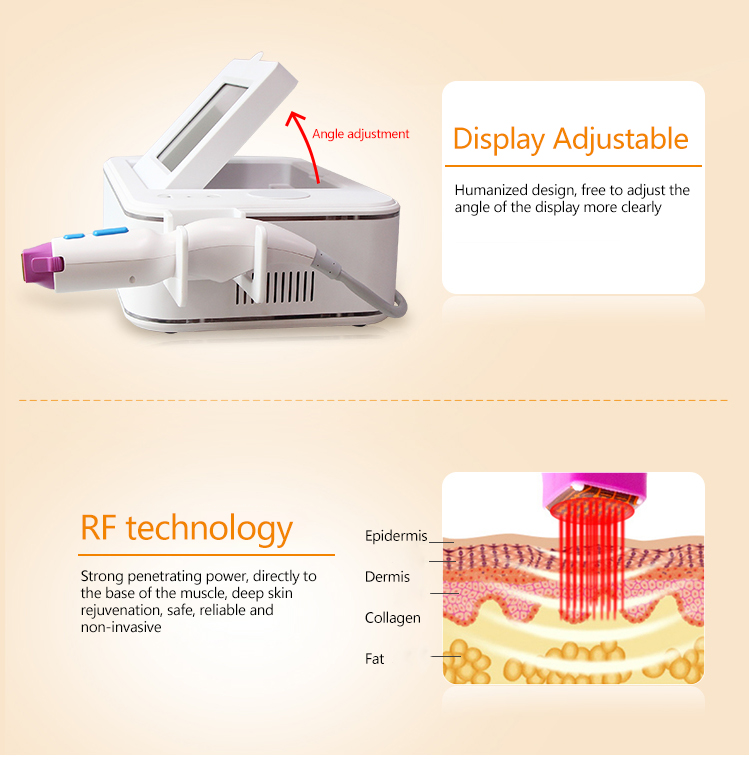 Angle adjustment

Display Adjustable

Humanized design, free to adjust the angle of the display more clearly

RF technology

Strong penetrating power, directly to the base of the muscle, deep skin rejuvenation, safe, reliable and non-invasive

Epidermis

Dermis

Collagen

Fat